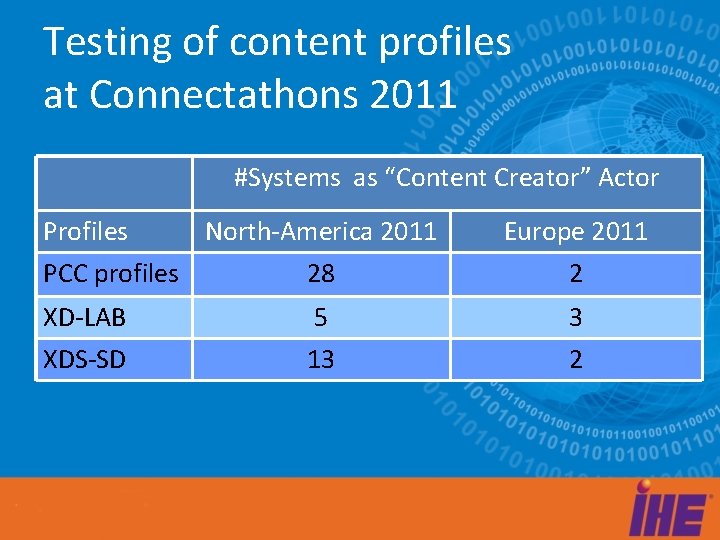 Testing of content profiles at Connectathons 2011

| | #Systems as “Content Creator” Actor | |
|---|---|---|
| Profiles | North-America 2011 | Europe 2011 |
| PCC profiles | 28 | 2 |
| XD-LAB | 5 | 3 |
| XDS-SD | 13 | 2 |

IHE